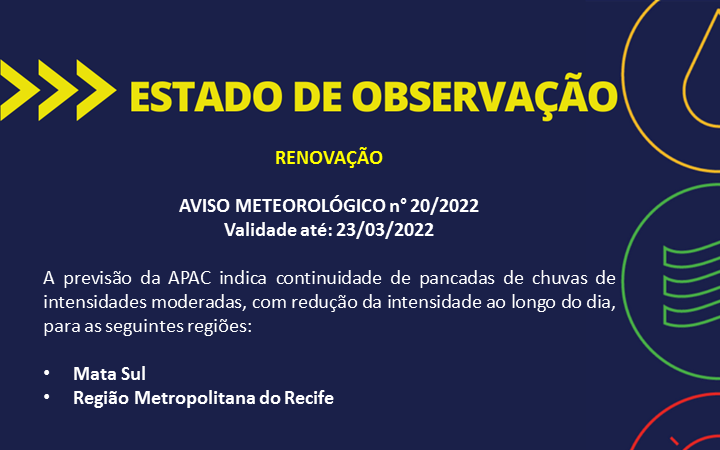 ESTADO DE OBSERVAÇÃO

RENOVAÇÃO

AVISO METEOROLÓGICO n° 20/2022
Validade até: 23/03/2022

A previsão da APAC indica continuidade de pancadas de chuvas de intensidades moderadas, com redução da intensidade ao longo do dia, para as seguintes regiões:

• Mata Sul
• Região Metropolitana do Recife